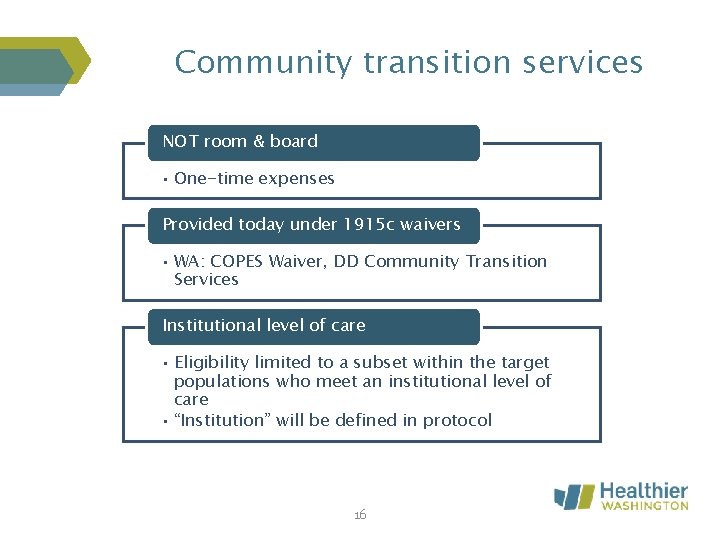 Community transition services

NOT room & board

• One-time expenses

Provided today under 1915c waivers

• WA: COPES Waiver, DD Community Transition Services

Institutional level of care

• Eligibility limited to a subset within the target populations who meet an institutional level of care
• “Institution” will be defined in protocol

16

Healthier WASHINGTON